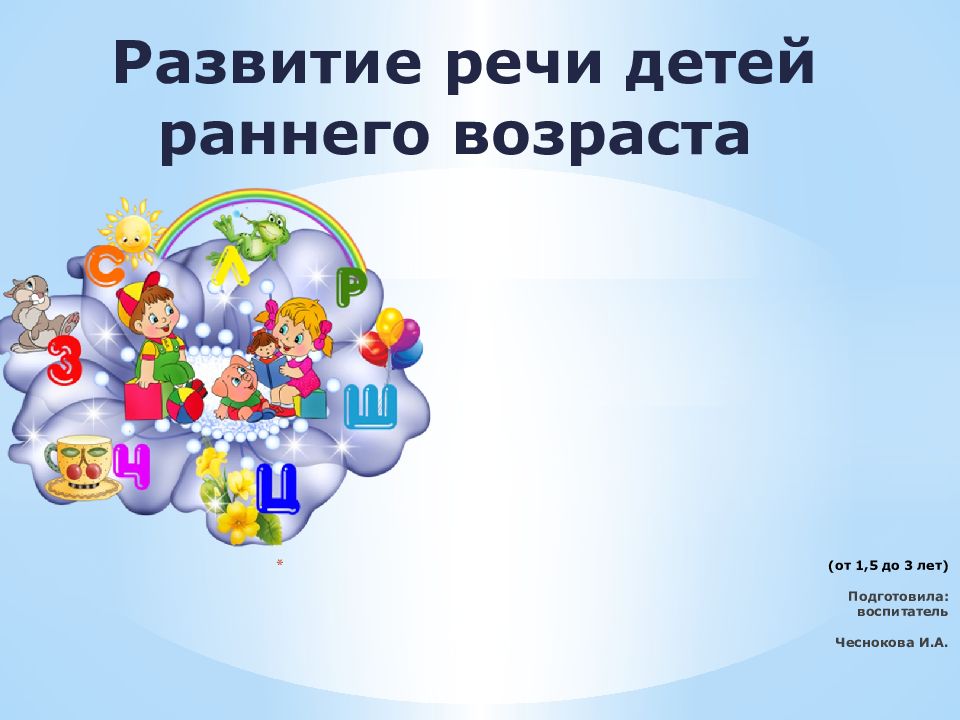 Развитие речи детей раннего возраста

С
Л
Р
З
Ш
Ч
Ц

*

(от 1,5 до 3 лет)

Подготовила:
воспитатель

Чеснокова И.А.